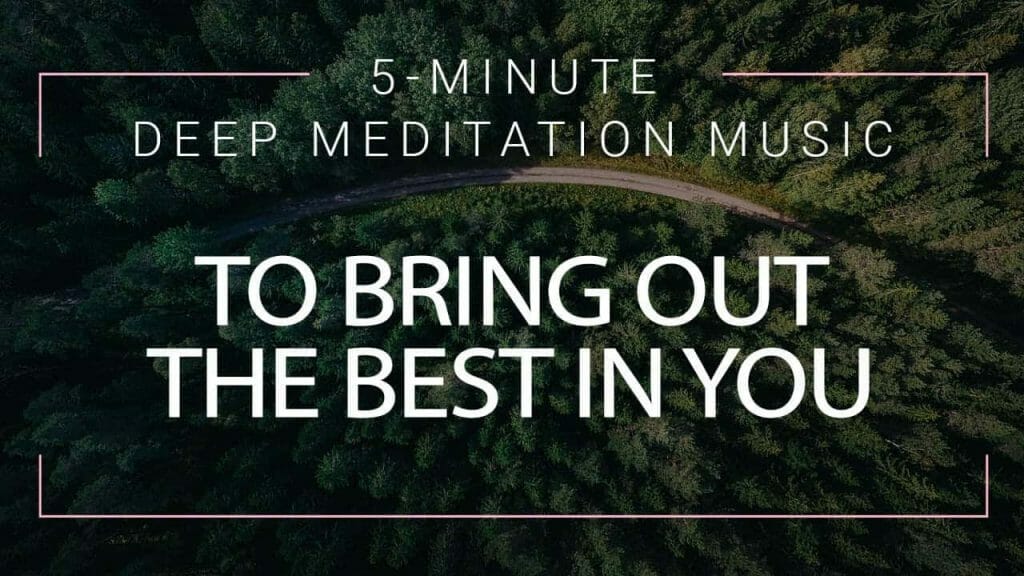 5-MINUTE
DEEP MEDITATION MUSIC

TO BRING OUT
THE BEST IN YOU